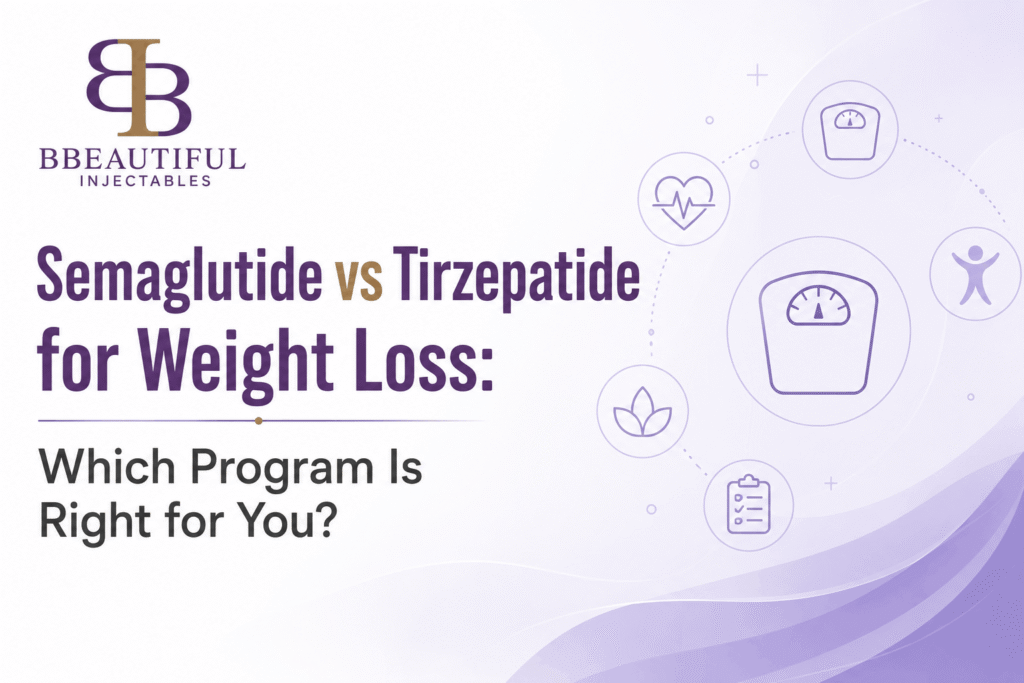 BB
BBEAUTIFUL
INJECTABLES

Semaglutide vs Tirzepatide for Weight Loss:

Which Program Is Right for You?